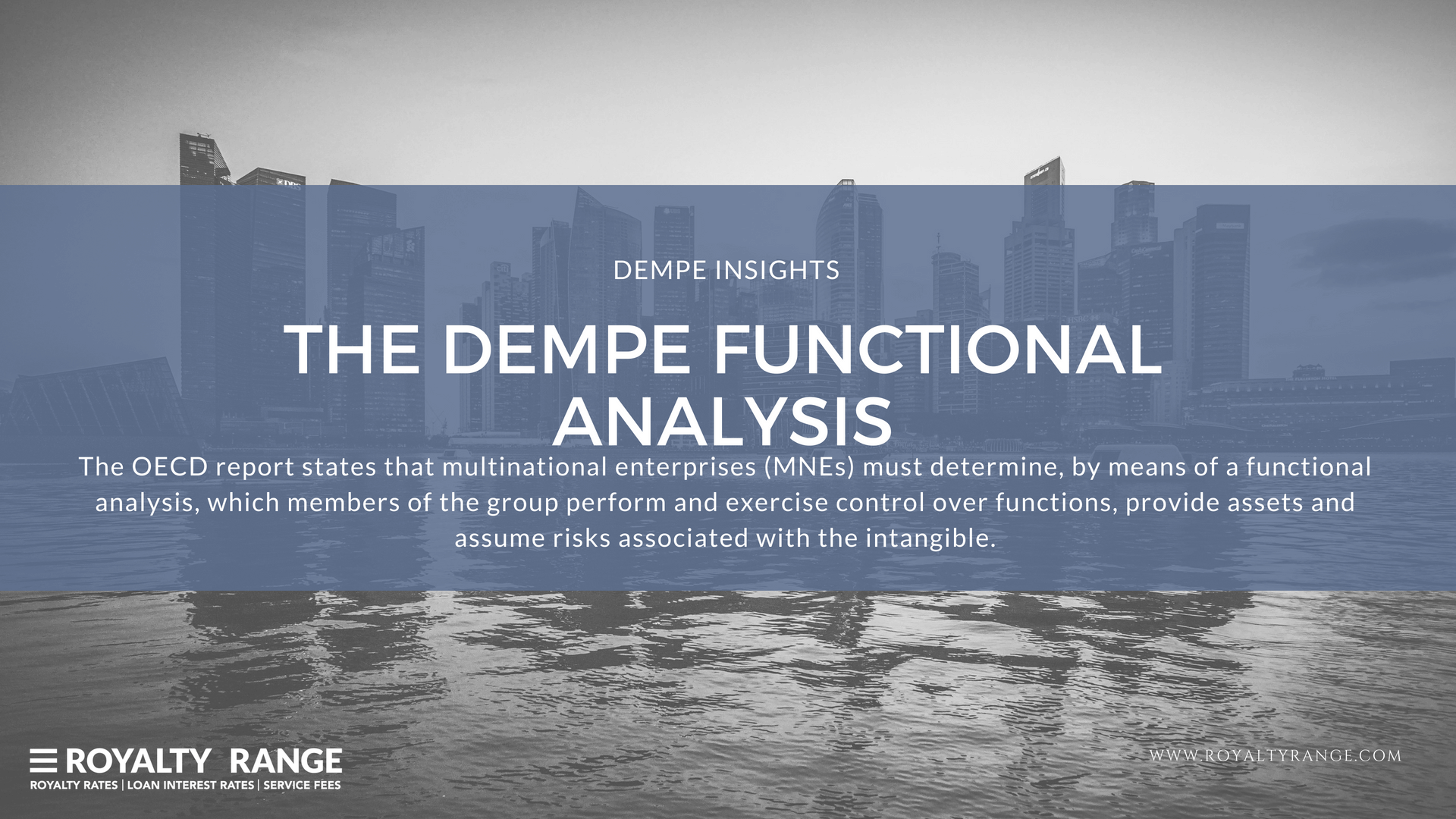 DEMPE INSIGHTS

THE DEMPE FUNCTIONAL ANALYSIS

The OECD report states that multinational enterprises (MNEs) must determine, by means of a functional analysis, which members of the group perform and exercise control over functions, provide assets and assume risks associated with the intangible.

ROYALTY RANGE
ROYALTY RATES | LOAN INTEREST RATES | SERVICE FEES

WWW.ROYALTYRANGE.COM